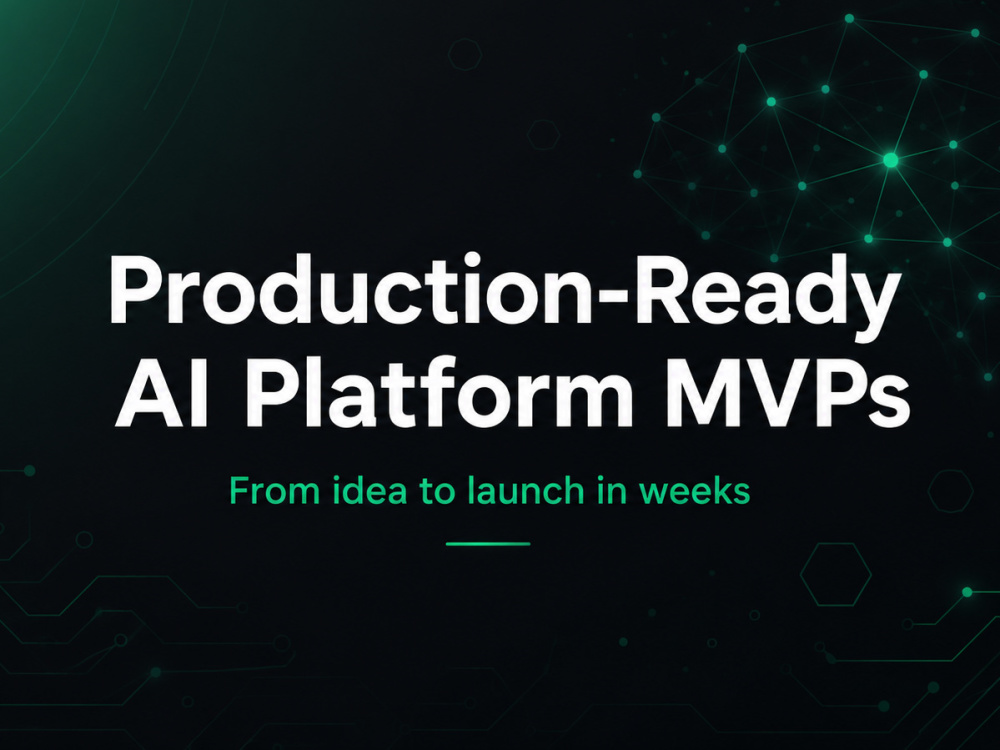 Production-Ready AI Platform MVPs

From idea to launch in weeks